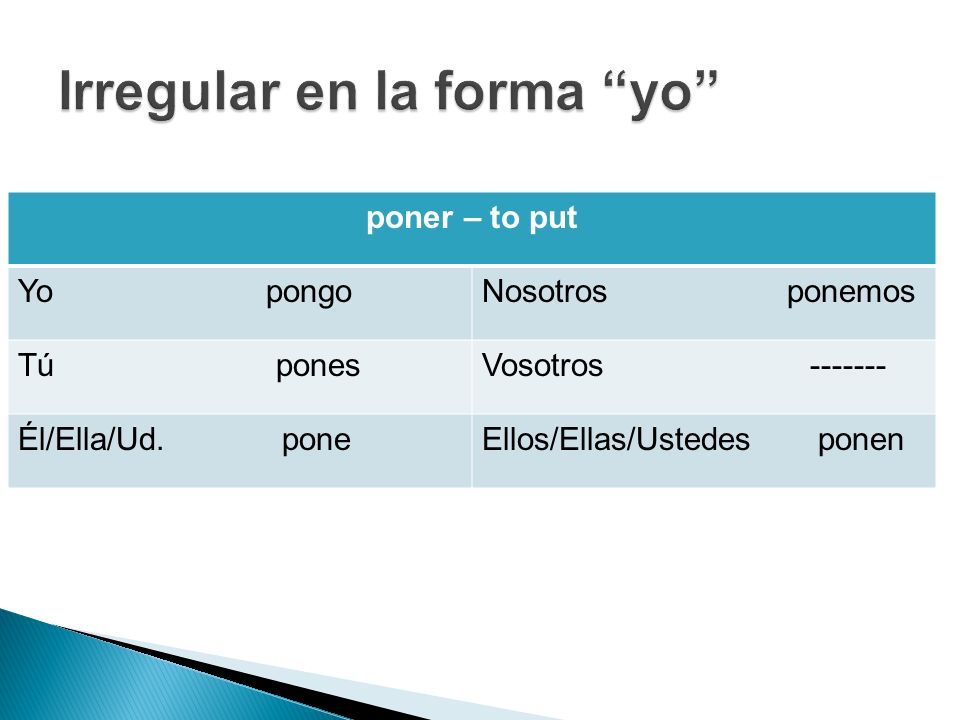 Irregular en la forma “yo”

| poner – to put | |
|---|---|
| Yo pongo | Nosotros ponemos |
| Tú pones | Vosotros ------- |
| Él/Ella/Ud. pone | Ellos/Ellas/Ustedes ponen |